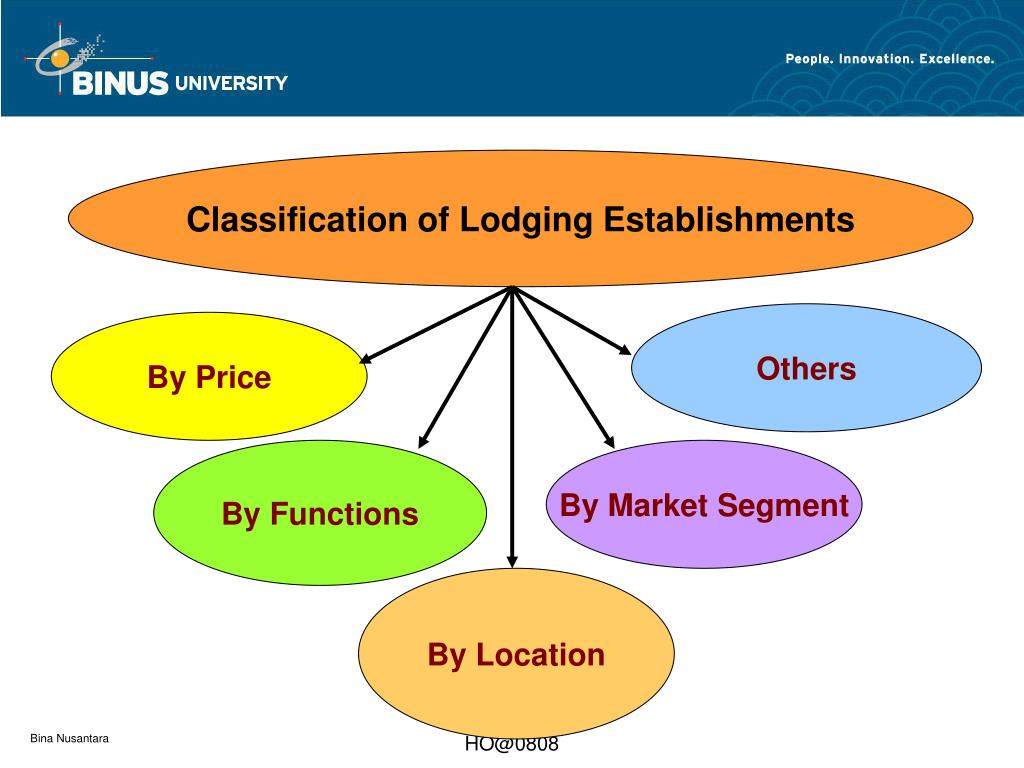 BINUS UNIVERSITY

People. Innovation. Excellence.

Classification of Lodging Establishments

By Price

Others

By Functions

By Market Segment

By Location

Bina Nusantara

HO@0808